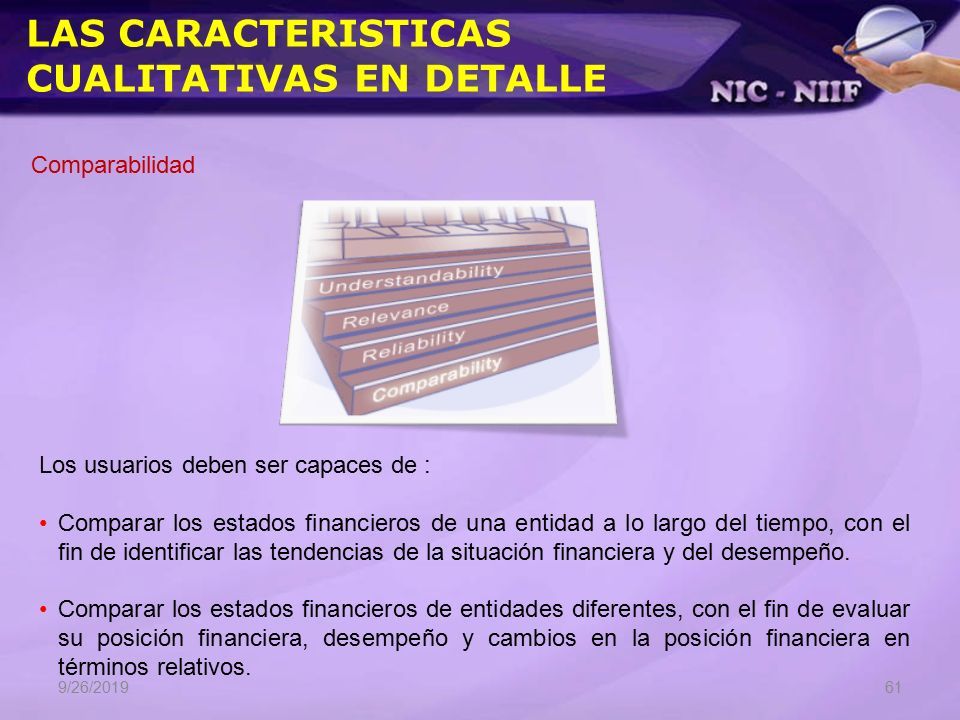 LAS CARACTERISTICAS CUALITATIVAS EN DETALLE

NIC - NIIF

Comparabilidad

Understandability
Relevance
Reliability
Comparability

Los usuarios deben ser capaces de :

• Comparar los estados financieros de una entidad a lo largo del tiempo, con el fin de identificar las tendencias de la situación financiera y del desempeño.

• Comparar los estados financieros de entidades diferentes, con el fin de evaluar su posición financiera, desempeño y cambios en la posición financiera en términos relativos.

9/26/2019

61